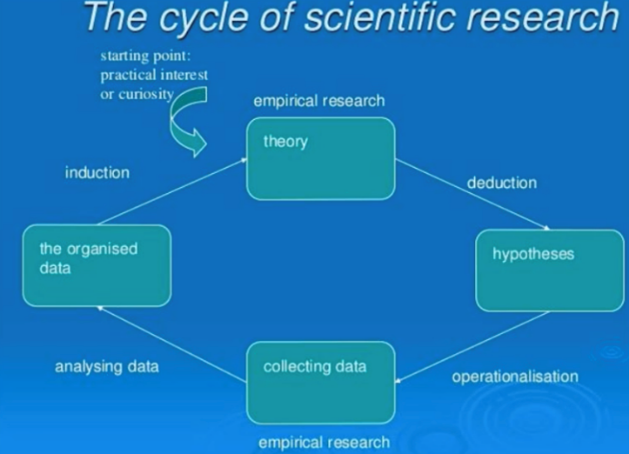 The cycle of scientific research

starting point: practical interest or curiosity

empirical research

theory

induction

deduction

the organised data

hypotheses

analysing data

collecting data

operationalisation

empirical research